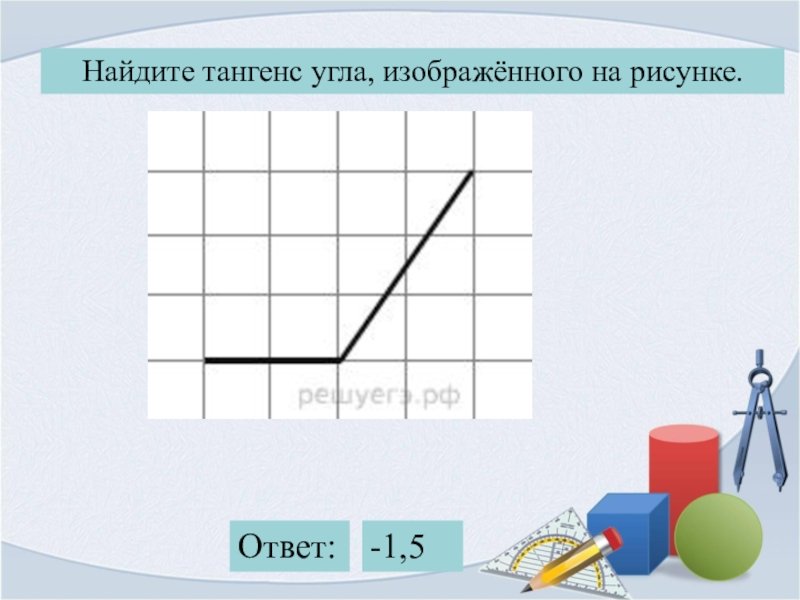 Найдите тангенс угла, изображённого на рисунке.

решуегэ.рф

Ответ:

-1,5